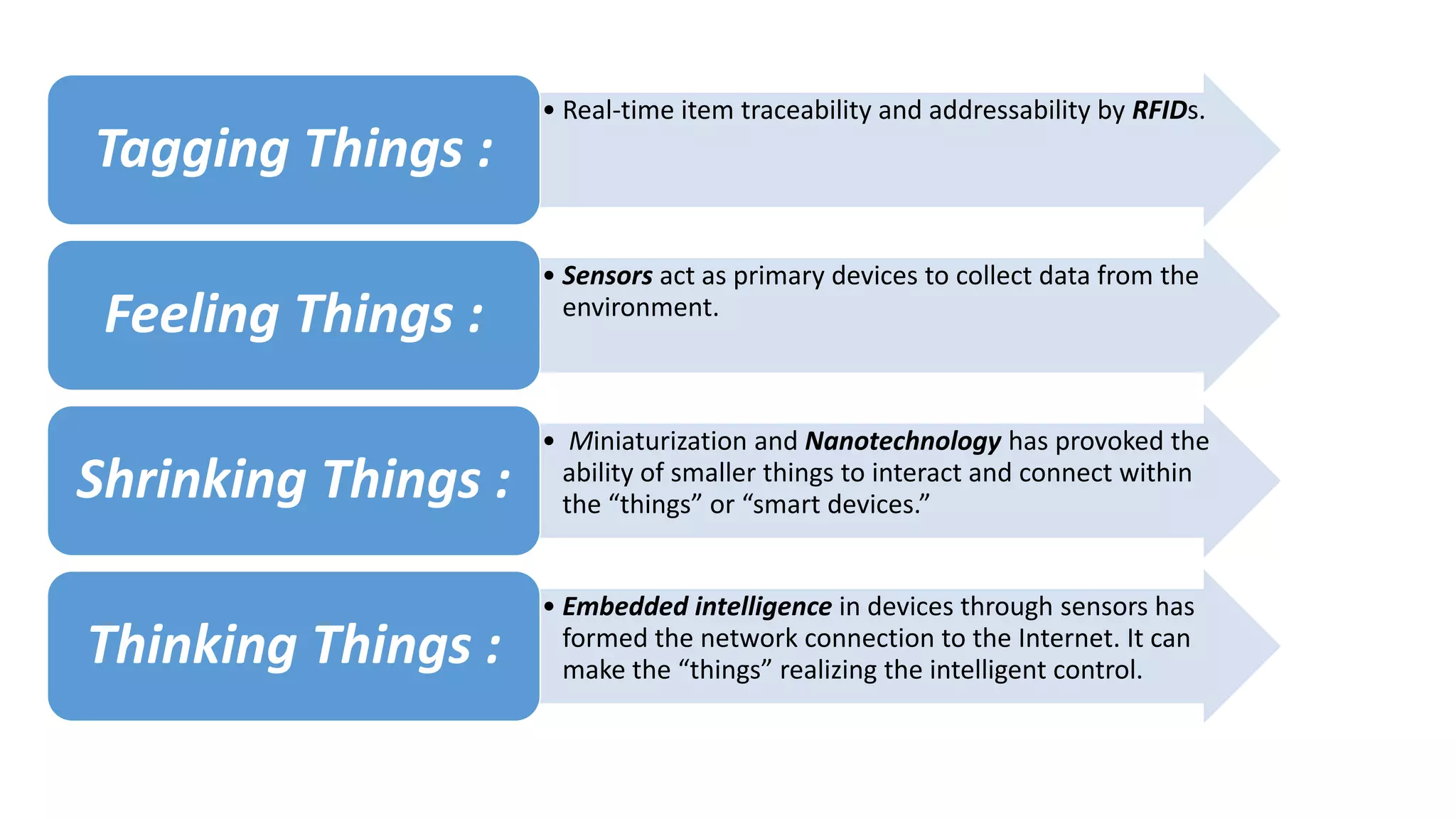 Tagging Things :

• Real-time item traceability and addressability by RFIDs.

Feeling Things :

• Sensors act as primary devices to collect data from the environment.

Shrinking Things :

• Miniaturization and Nanotechnology has provoked the ability of smaller things to interact and connect within the “things” or “smart devices.”

Thinking Things :

• Embedded intelligence in devices through sensors has formed the network connection to the Internet. It can make the “things” realizing the intelligent control.